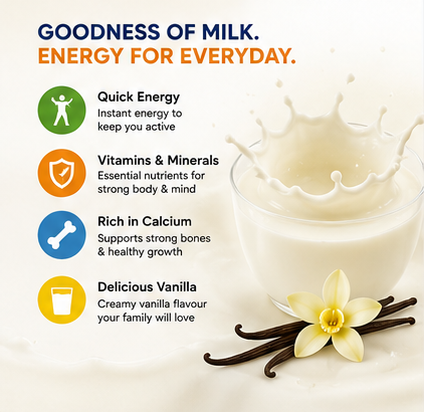 GOODNESS OF MILK.
ENERGY FOR EVERYDAY.

Quick Energy
Instant energy to keep you active

Vitamins & Minerals
Essential nutrients for strong body & mind

Rich in Calcium
Supports strong bones & healthy growth

Delicious Vanilla
Creamy vanilla flavour your family will love